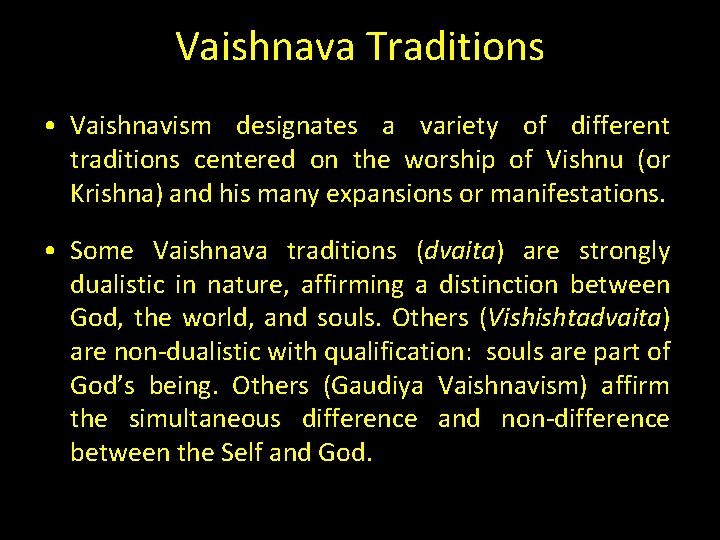 Vaishnava Traditions

• Vaishnavism designates a variety of different traditions centered on the worship of Vishnu (or Krishna) and his many expansions or manifestations.

• Some Vaishnava traditions (dvaita) are strongly dualistic in nature, affirming a distinction between God, the world, and souls. Others (Vishishtadvaita) are non-dualistic with qualification: souls are part of God's being. Others (Gaudiya Vaishnavism) affirm the simultaneous difference and non-difference between the Self and God.